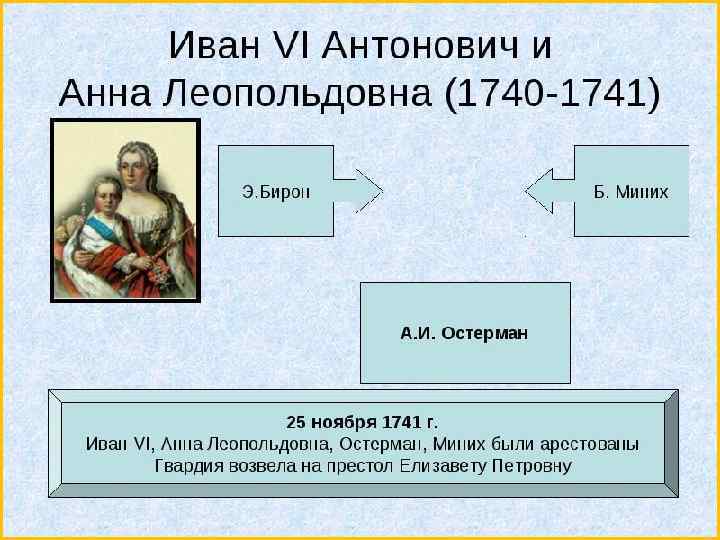 Иван VI Антонович и Анна Леопольдовна (1740-1741)

Э.Бирон

Б. Миних

А.И. Остерман

25 ноября 1741 г.
Иван VI, Анна Леопольдовна, Остерман, Миних были арестованы
Гвардия возвела на престол Елизавету Петровну